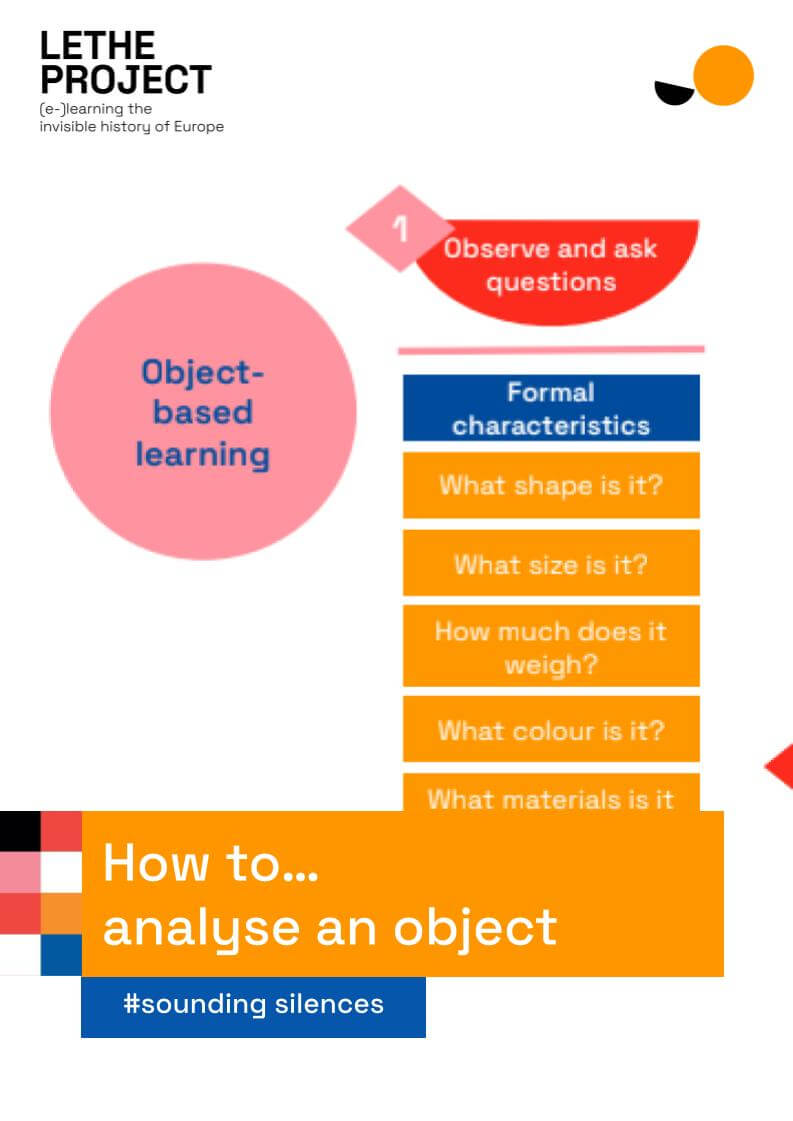 LETHE PROJECT
(e-)learning the invisible history of Europe

1

Observe and ask questions

Object-based learning

Formal characteristics

What shape is it?

What size is it?

How much does it weigh?

What colour is it?

What materials is it

How to...
analyse an object

#sounding silences